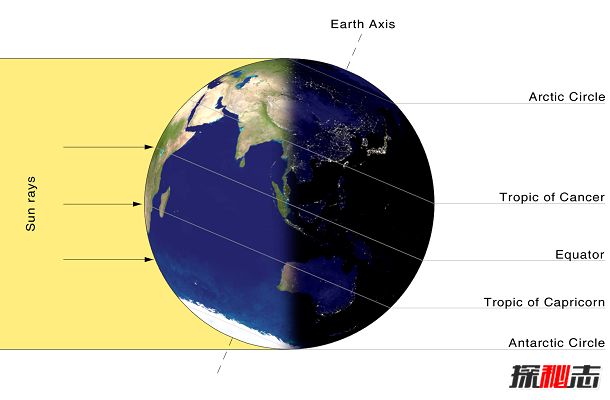 Earth Axis

Sun rays

Arctic Circle

Tropic of Cancer

Equator

Tropic of Capricorn

Antarctic Circle

探秘志